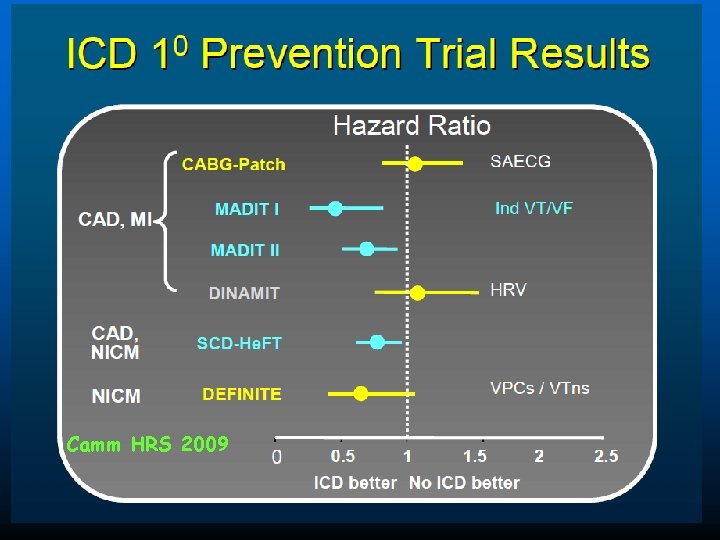 ICD $1^0$ Prevention Trial Results

Hazard Ratio

CAD, MI

CABG-Patch

SAECG

MADIT I

Ind VT/VF

MADIT II

DINAMIT

HRV

CAD, NICM

SCD-HeFT

NICM

DEFINITE

VPCs / VTns

Camm HRS 2009

0 0.5 1 1.5 2 2.5

ICD better No ICD better